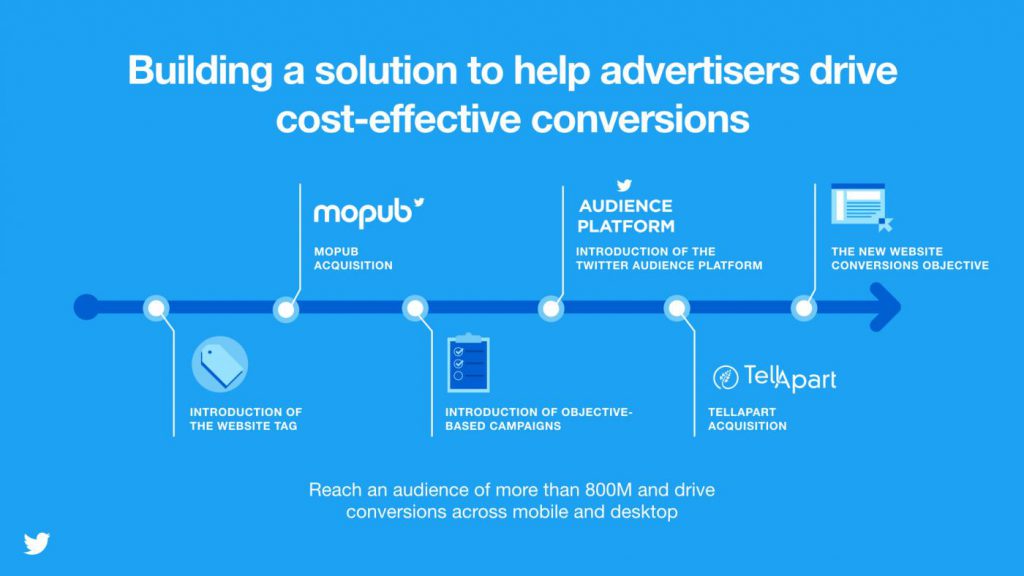 Building a solution to help advertisers drive cost-effective conversions

INTRODUCTION OF THE WEBSITE TAG

mopub

MOPUB ACQUISITION

INTRODUCTION OF OBJECTIVE-BASED CAMPAIGNS

AUDIENCE PLATFORM

INTRODUCTION OF THE TWITTER AUDIENCE PLATFORM

TellApart

TELLAPART ACQUISITION

THE NEW WEBSITE CONVERSIONS OBJECTIVE

Reach an audience of more than 800M and drive conversions across mobile and desktop